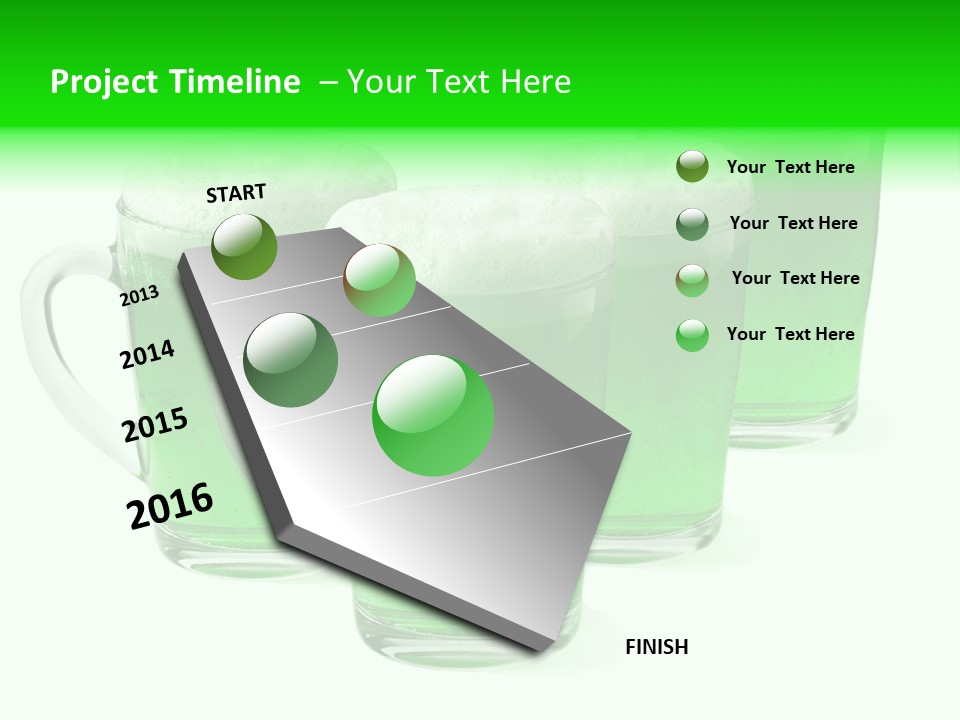 Project Timeline – Your Text Here

START

2013

2014

2015

2016

FINISH

Your Text Here

Your Text Here

Your Text Here

Your Text Here